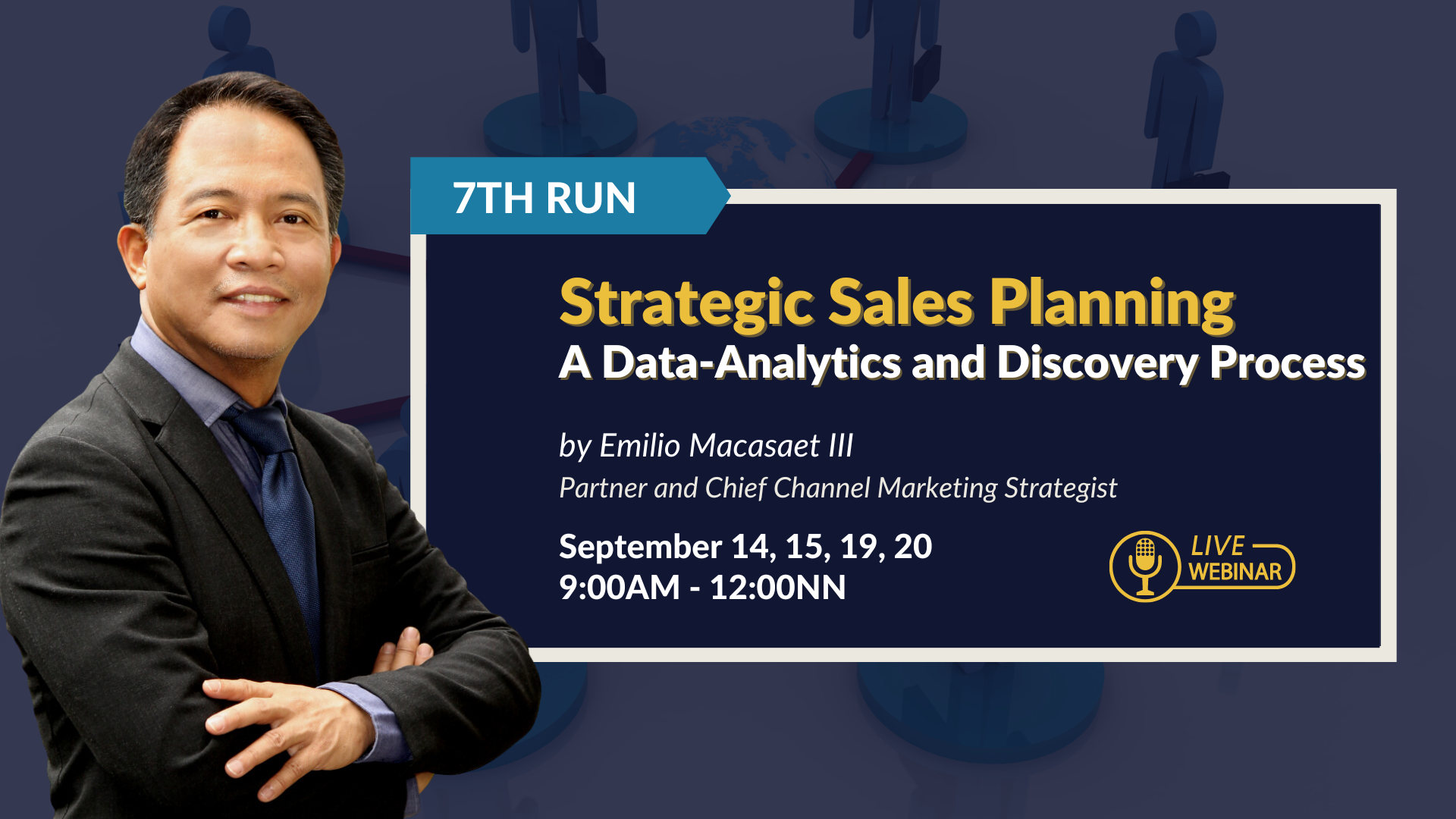 7TH RUN

Strategic Sales Planning
A Data-Analytics and Discovery Process

by Emilio Macasaet III
Partner and Chief Channel Marketing Strategist

September 14, 15, 19, 20
9:00AM - 12:00NN

LIVE WEBINAR